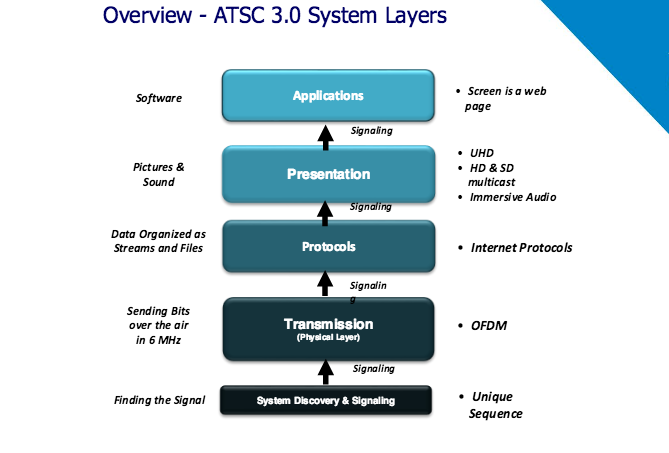 Overview - ATSC 3.0 System Layers

Software

Applications

• Screen is a web page

Signaling

Pictures & Sound

Presentation

• UHD
• HD & SD multicast
• Immersive Audio

Signaling

Data Organized as Streams and Files

Protocols

• Internet Protocols

Signalin g

Sending Bits over the air in 6 MHz

Transmission
(Physical Layer)

• OFDM

Signaling

Finding the Signal

System Discovery & Signaling

• Unique Sequence